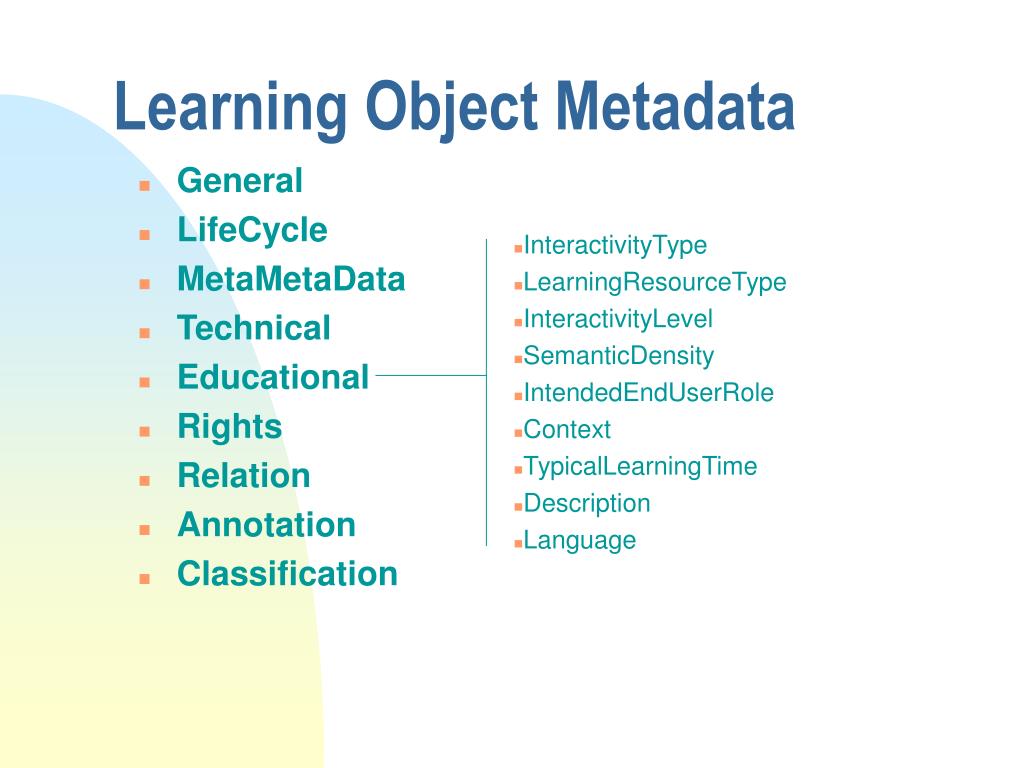 Learning Object Metadata

- General
- LifeCycle
- MetaMetaData
- Technical
- Educational
- Rights
- Relation
- Annotation
- Classification

- InteractivityType
- LearningResourceType
- InteractivityLevel
- SemanticDensity
- IntendedEndUserRole
- Context
- TypicalLearningTime
- Description
- Language